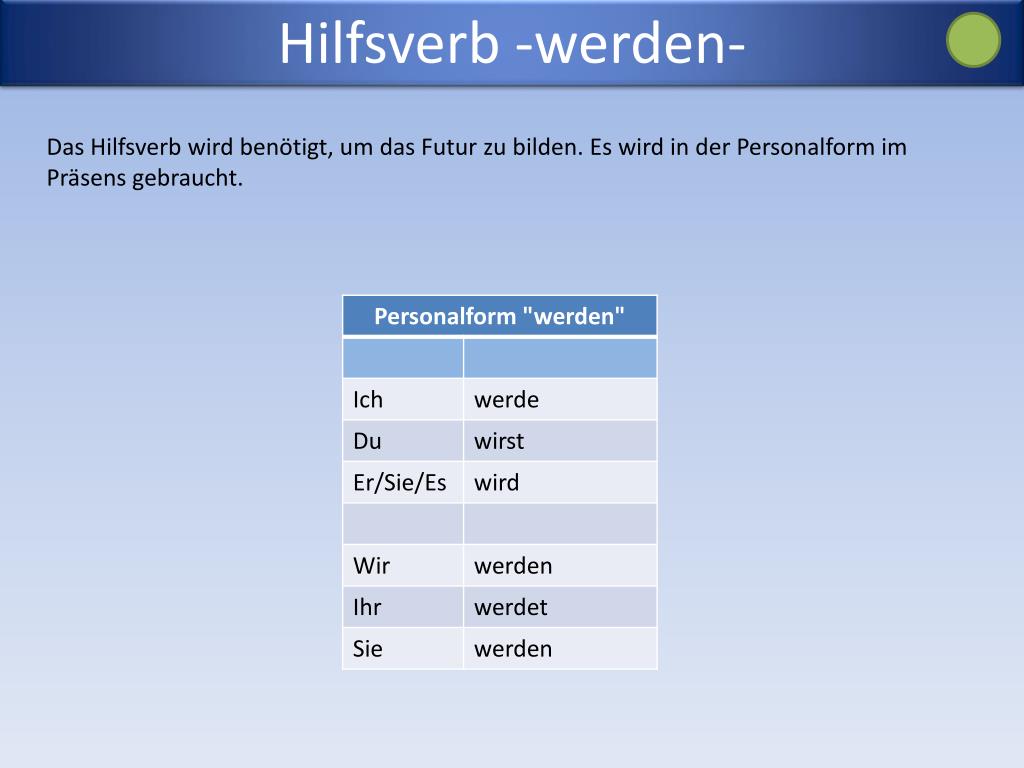 Hilfsverb -werden-

Das Hilfsverb wird benötigt, um das Futur zu bilden. Es wird in der Personalform im Präsens gebraucht.

| Personalform "werden" | |
|---|---|
| | |
| Ich | werde |
| Du | wirst |
| Er/Sie/Es | wird |
| | |
| Wir | werden |
| Ihr | werdet |
| Sie | werden |